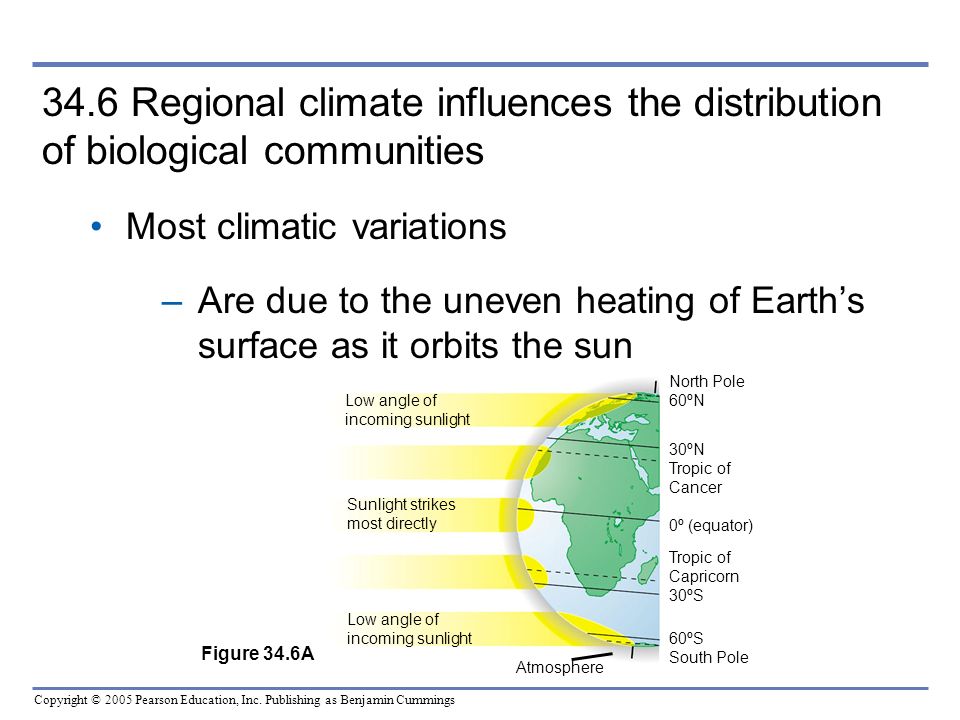 34.6 Regional climate influences the distribution of biological communities

• Most climatic variations

– Are due to the uneven heating of Earth's surface as it orbits the sun

Low angle of incoming sunlight

Sunlight strikes most directly

Low angle of incoming sunlight

North Pole
60ºN

30ºN
Tropic of Cancer

0º (equator)

Tropic of Capricorn
30ºS

60ºS
South Pole

Atmosphere

Figure 34.6A

Copyright © 2005 Pearson Education, Inc. Publishing as Benjamin Cummings